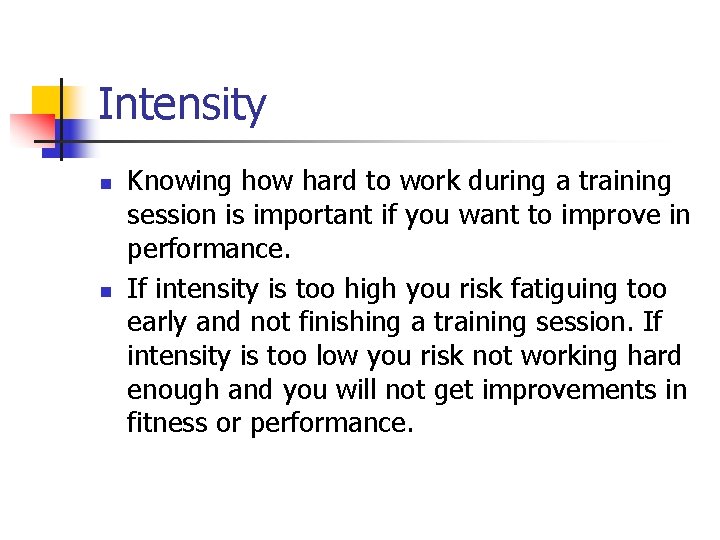 Intensity

- Knowing how hard to work during a training session is important if you want to improve in performance.
- If intensity is too high you risk fatiguing too early and not finishing a training session. If intensity is too low you risk not working hard enough and you will not get improvements in fitness or performance.